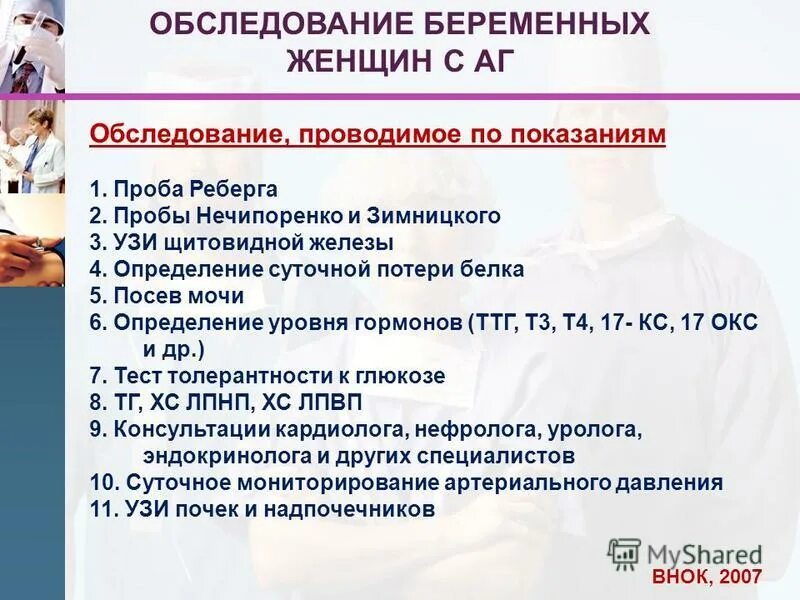 ОБСЛЕДОВАНИЕ БЕРЕМЕННЫХ ЖЕНЩИН С АГ

Обследование, проводимое по показаниям

1. Проба Реберга
2. Пробы Нечипоренко и Зимницкого
3. УЗИ щитовидной железы
4. Определение суточной потери белка
5. Посев мочи
6. Определение уровня гормонов (ТТГ, Т3, Т4, 17- КС, 17 ОКС и др.)
7. Тест толерантности к глюкозе
8. ТГ, ХС ЛПНП, ХС ЛПВП
9. Консультации кардиолога, нефролога, уролога, эндокринолога и других специалистов
10. Суточное мониторирование артериального давления
11. УЗИ почек и надпочечников

MyShared

ВНОК, 2007